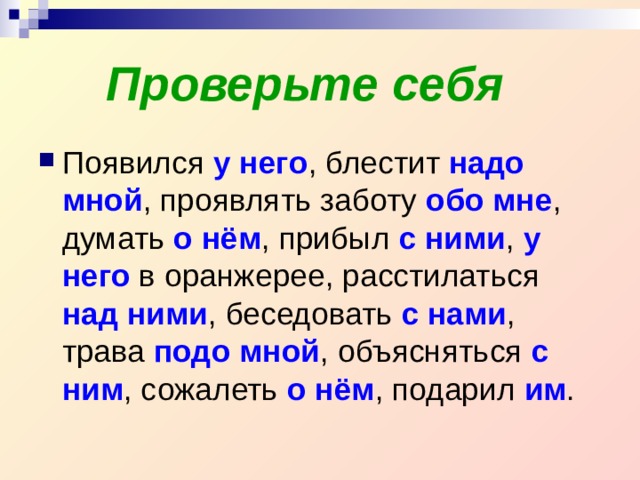 Проверьте себя

Появился у него, блестит надо мной, проявлять заботу обо мне, думать о нём, прибыл с ними, у него в оранжерее, расстилаться над ними, беседовать с нами, трава подо мной, объясняться с ним, сожалеть о нём, подарил им.